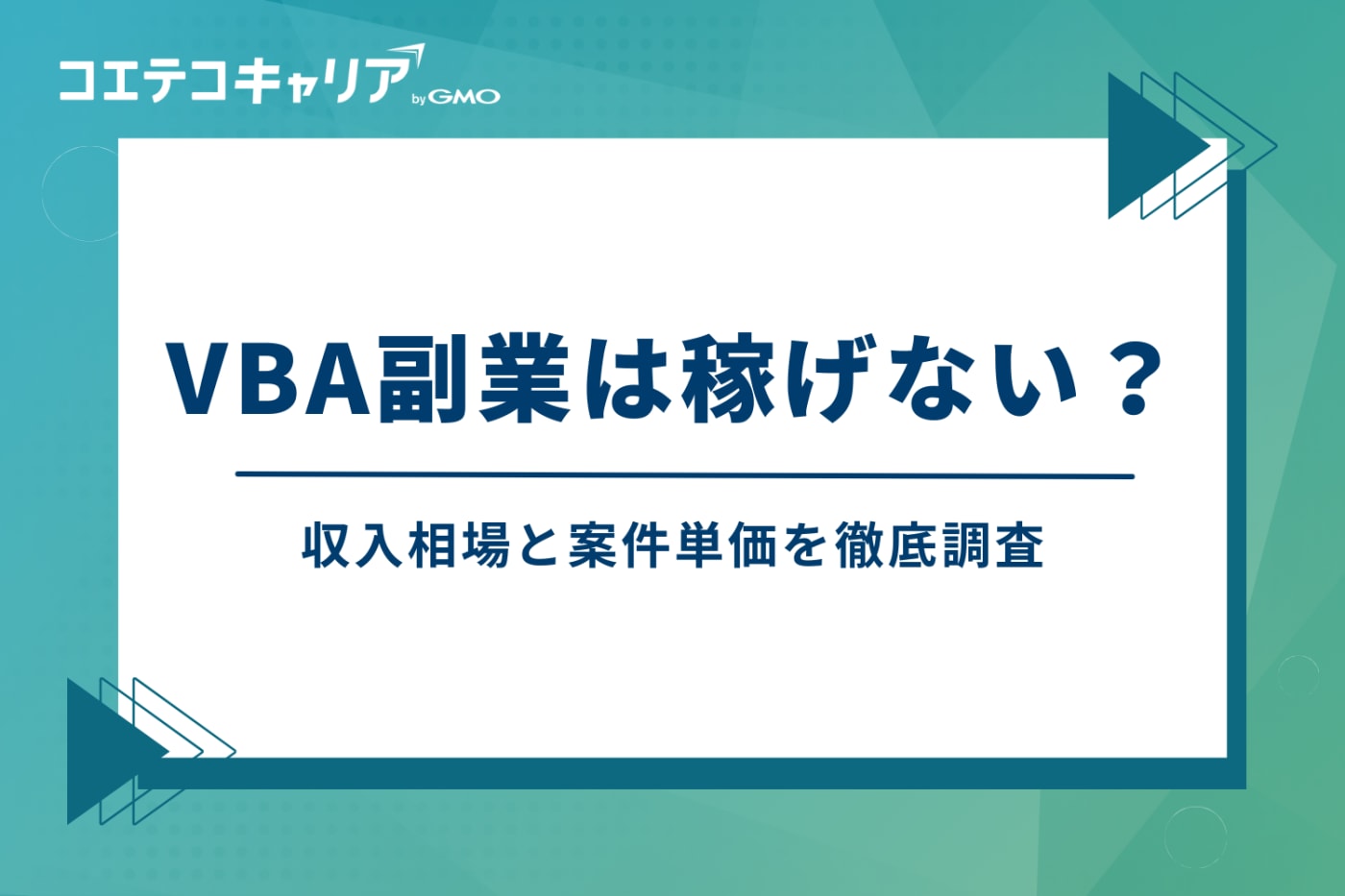 コエテコキャリア by GMO

VBA副業は稼げない？

収入相場と案件単価を徹底調査